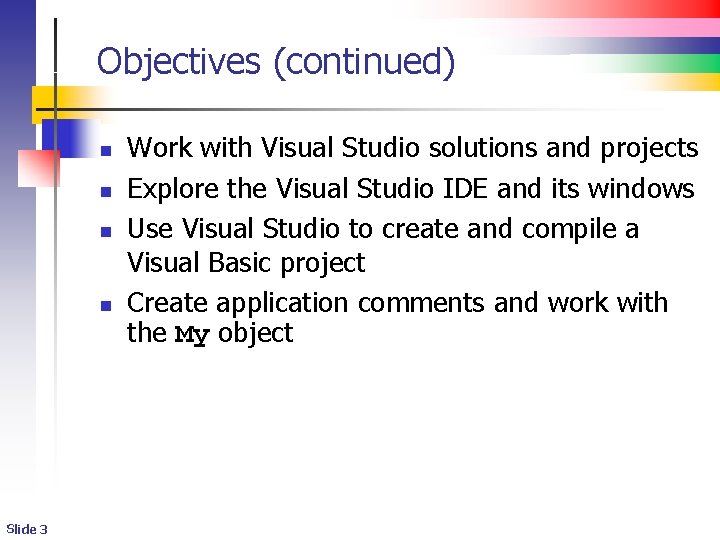 Objectives (continued)

- Work with Visual Studio solutions and projects
- Explore the Visual Studio IDE and its windows
- Use Visual Studio to create and compile a Visual Basic project
- Create application comments and work with the My object

Slide 3